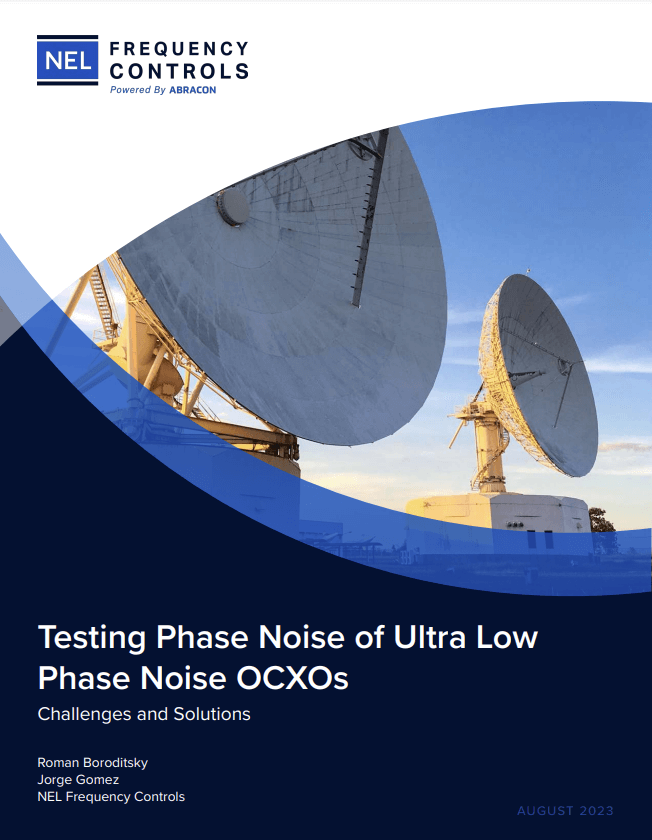 NEL FREQUENCY CONTROLS
Powered By ABRACON

Testing Phase Noise of Ultra Low Phase Noise OCXOs

Challenges and Solutions

Roman Boroditsky
Jorge Gomez
NEL Frequency Controls

AUGUST 2023